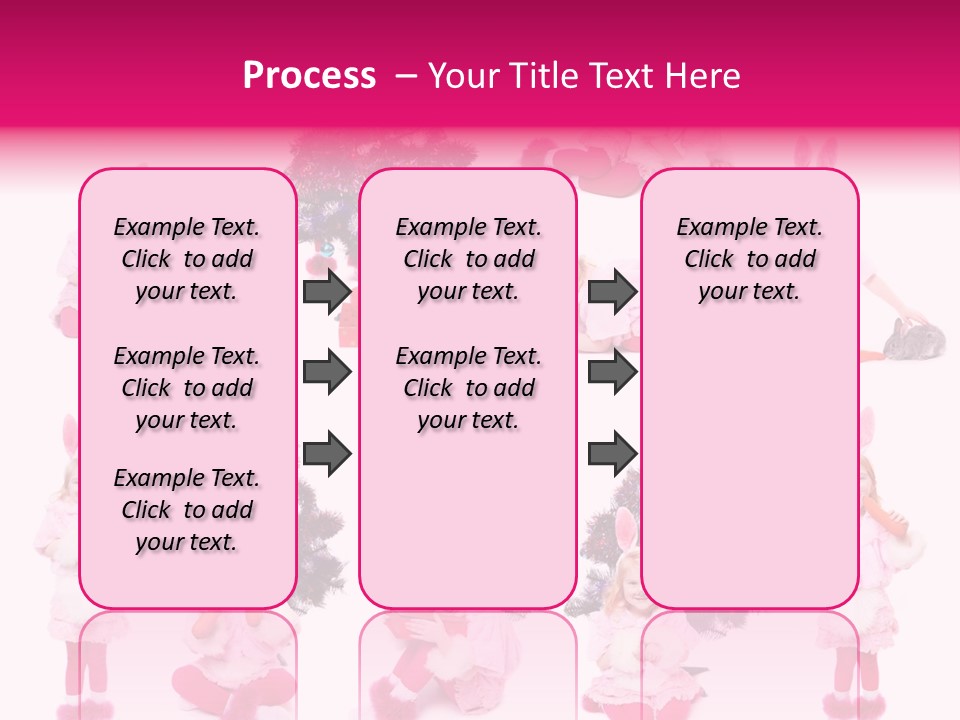 Process – Your Title Text Here

Example Text. Click to add your text.

Example Text. Click to add your text.

Example Text. Click to add your text.

Example Text. Click to add your text.

Example Text. Click to add your text.

Example Text. Click to add your text.